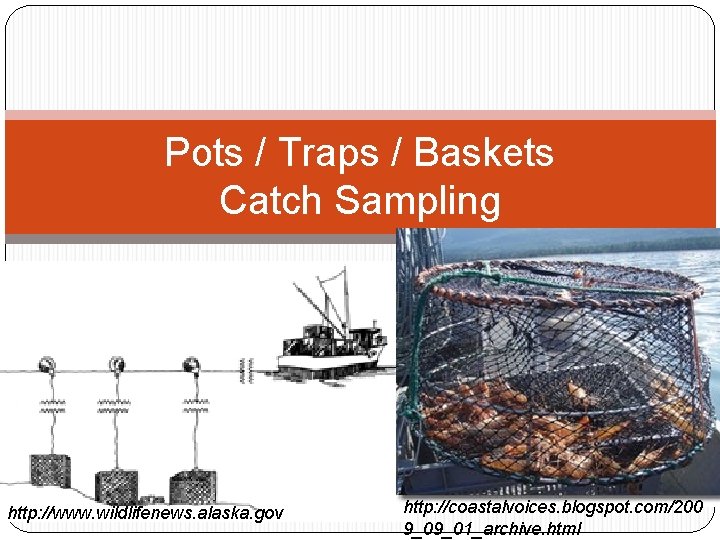 Pots / Traps / Baskets
Catch Sampling

http://www.wildlifenews.alaska.gov

http://coastalvoices.blogspot.com/2009_09_01_archive.html